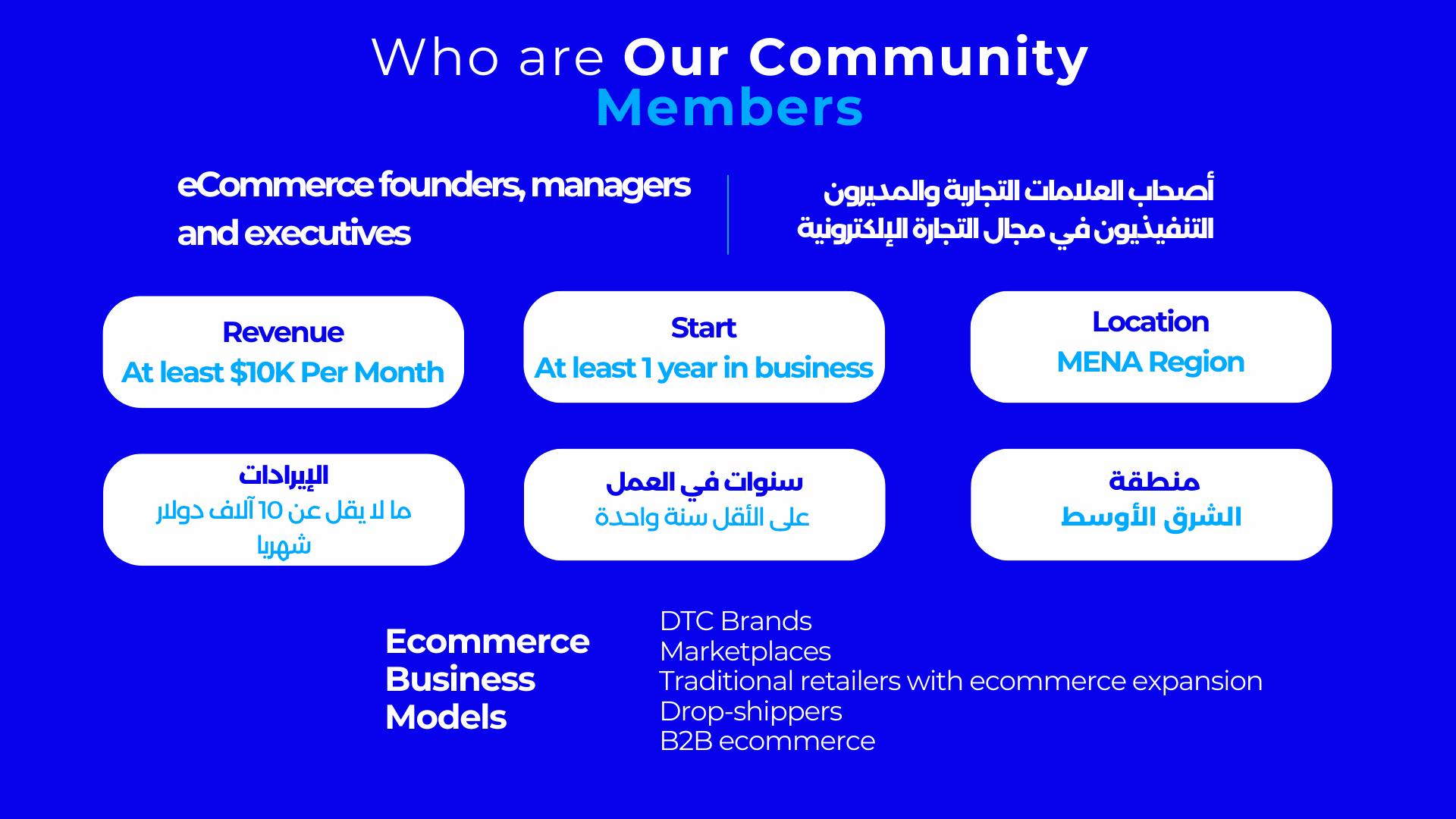 Who are Our Community Members

eCommerce founders, managers and executives

أصحاب العلامات التجارية والمديرون التنفيذيون في مجال التجارة الإلكترونية

Revenue
At least $10K Per Month

Start
At least 1 year in business

Location
MENA Region

الإيرادات
ما لا يقل عن 10 آلاف دولار شهريا

سنوات في العمل
على الأقل سنة واحدة

منطقة
الشرق الأوسط

Ecommerce Business Models

DTC Brands
Marketplaces
Traditional retailers with ecommerce expansion
Drop-shippers
B2B ecommerce